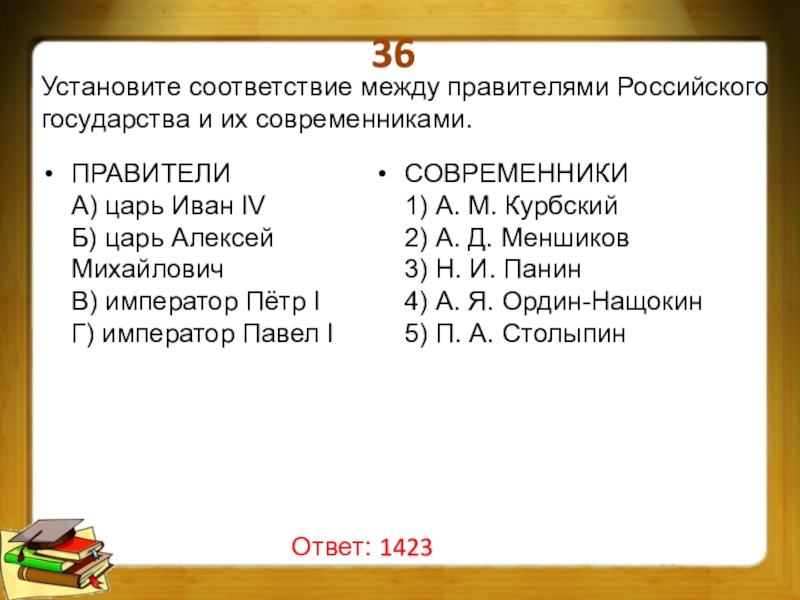 36

Установите соответствие между правителями Российского государства и их современниками.

• ПРАВИТЕЛИ
А) царь Иван IV
Б) царь Алексей Михайлович
В) император Пётр I
Г) император Павел I

• СОВРЕМЕННИКИ
1) А. М. Курбский
2) А. Д. Меншиков
3) Н. И. Панин
4) А. Я. Ордин-Нащокин
5) П. А. Столыпин

Ответ: 1423